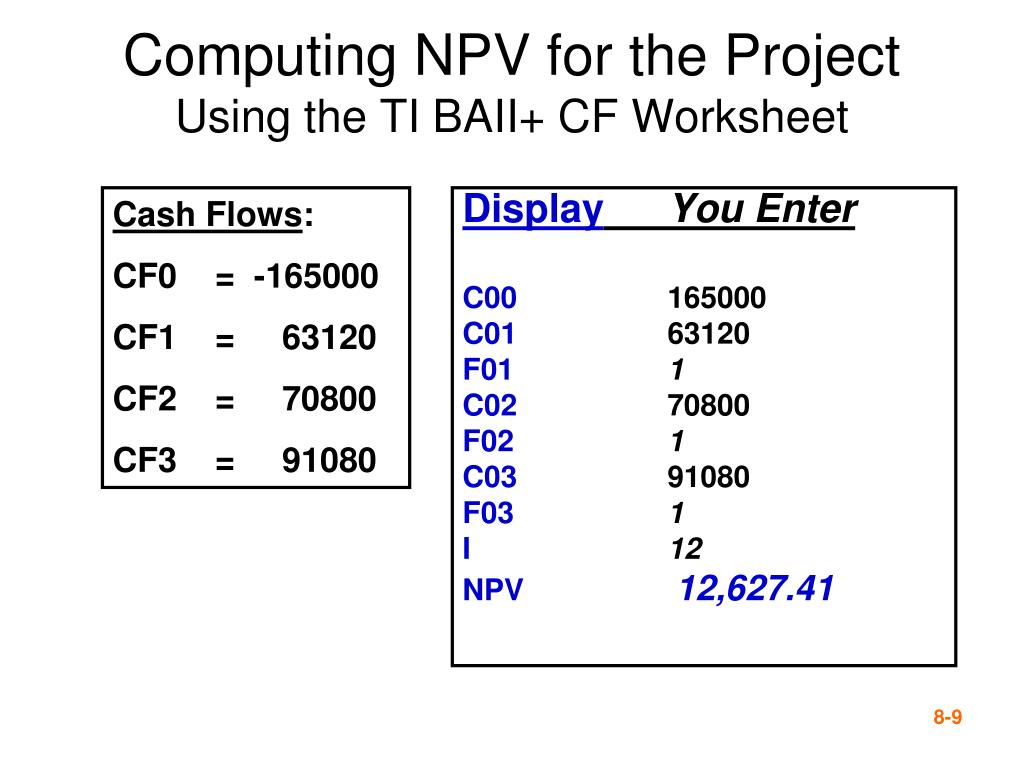 Computing NPV for the Project
Using the TI BAII+ CF Worksheet

Cash Flows:
CF0 = -165000
CF1 = 63120
CF2 = 70800
CF3 = 91080

| Display | You Enter |
|---|---|
| C00 | 165000 |
| C01 | 63120 |
| F01 | 1 |
| C02 | 70800 |
| F02 | 1 |
| C03 | 91080 |
| F03 | 1 |
| I | 12 |
| NPV | 12,627.41 |

8-9